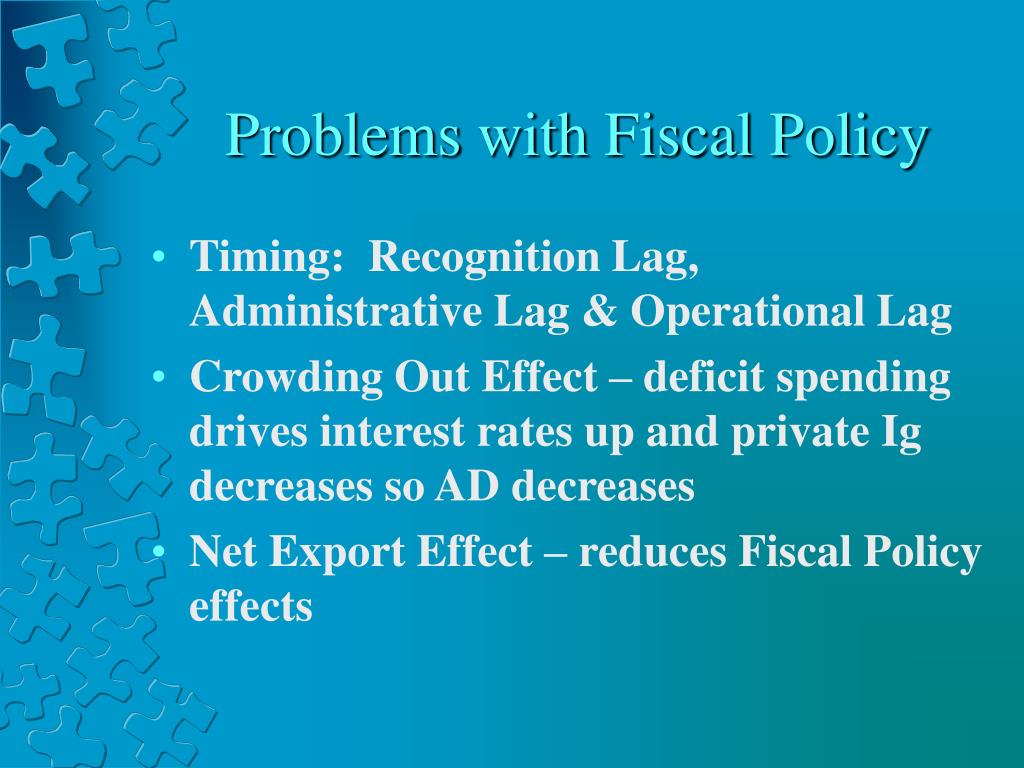 Problems with Fiscal Policy

• Timing: Recognition Lag, Administrative Lag & Operational Lag
• Crowding Out Effect – deficit spending drives interest rates up and private Ig decreases so AD decreases
• Net Export Effect – reduces Fiscal Policy effects